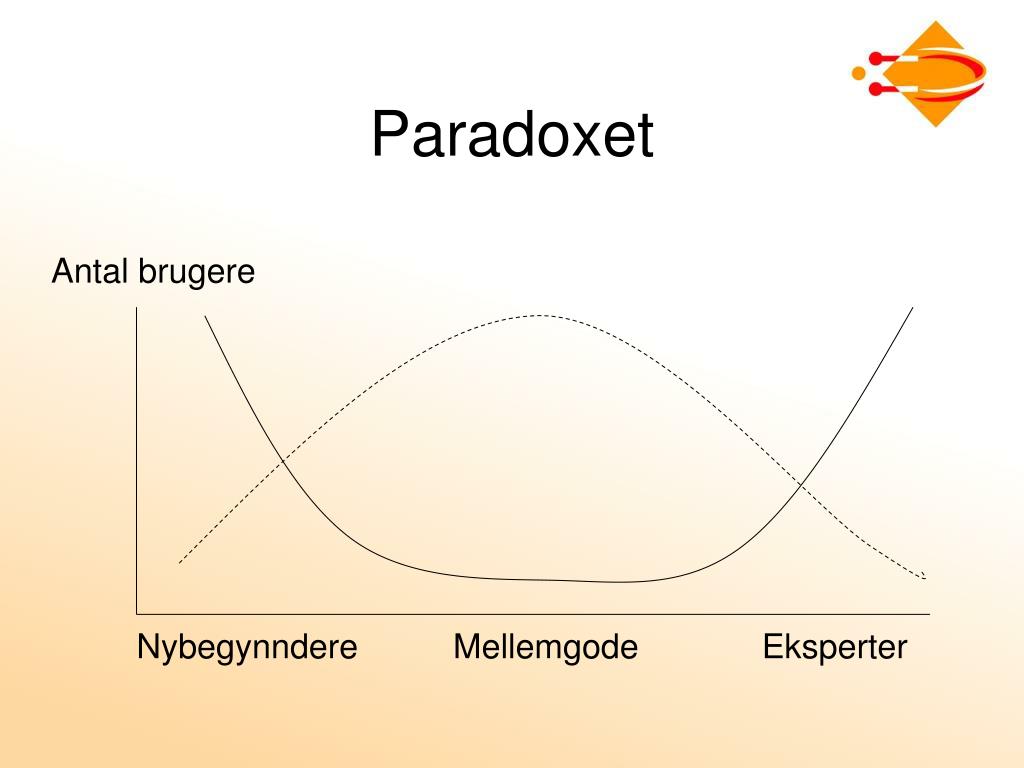 Paradoxet

Antal brugere

Nybegynndere Mellemgode Eksperter